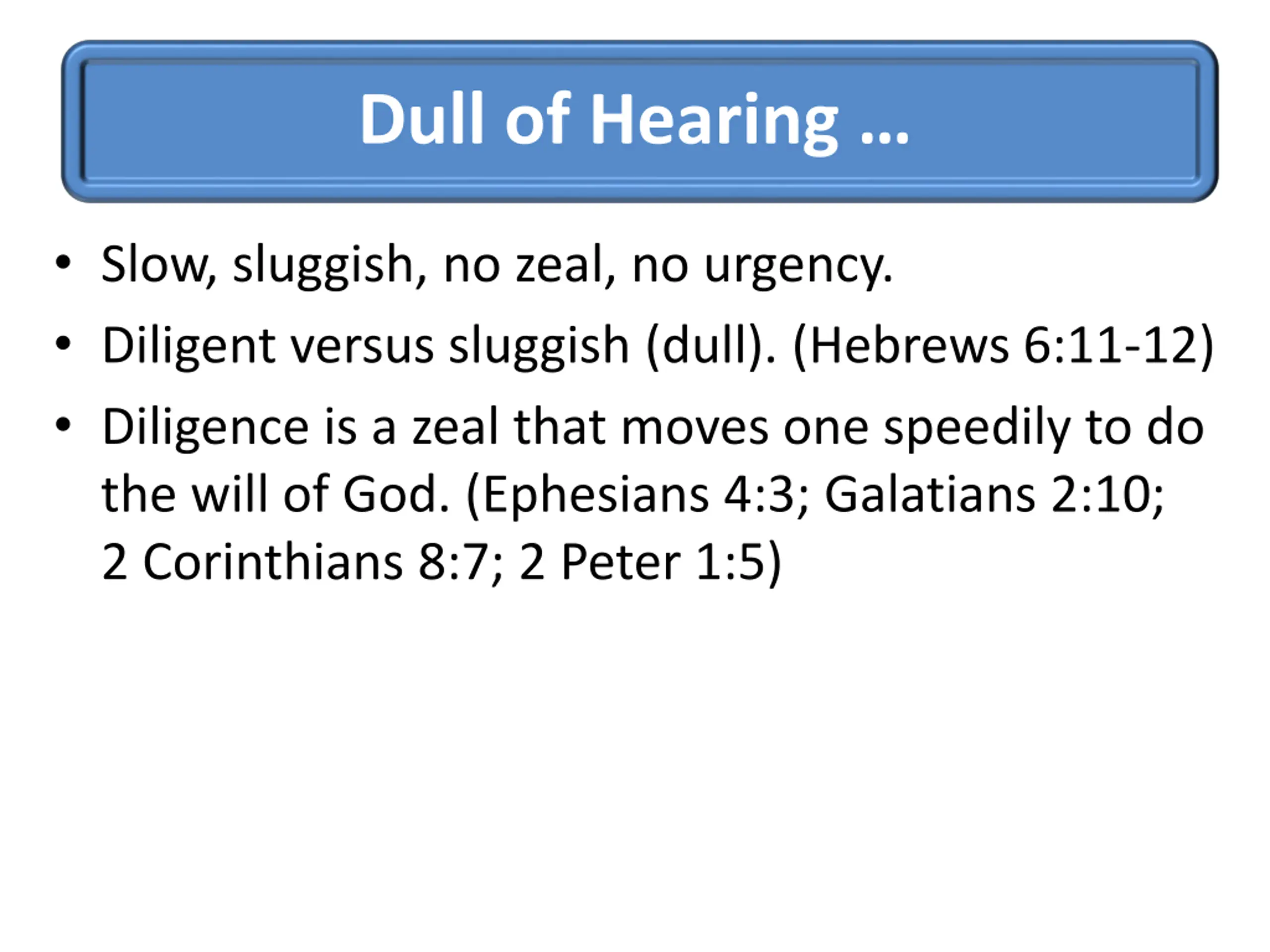 Dull of Hearing …

• Slow, sluggish, no zeal, no urgency.
• Diligent versus sluggish (dull). (Hebrews 6:11-12)
• Diligence is a zeal that moves one speedily to do the will of God. (Ephesians 4:3; Galatians 2:10; 2 Corinthians 8:7; 2 Peter 1:5)